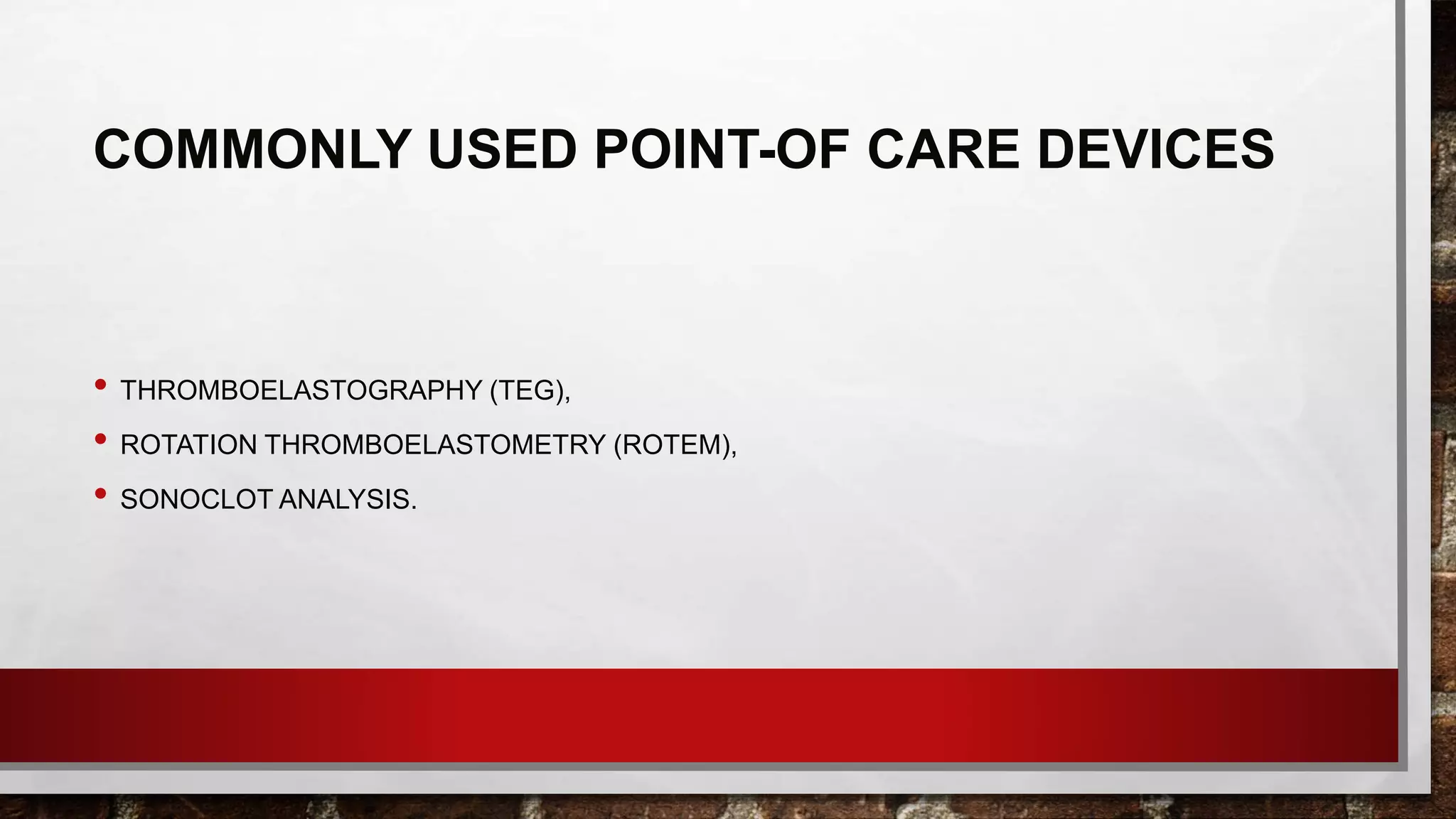 COMMONLY USED POINT-OF CARE DEVICES

• THROMBOELASTOGRAPHY (TEG),
• ROTATION THROMBOELASTOMETRY (ROTEM),
• SONOCLOT ANALYSIS.